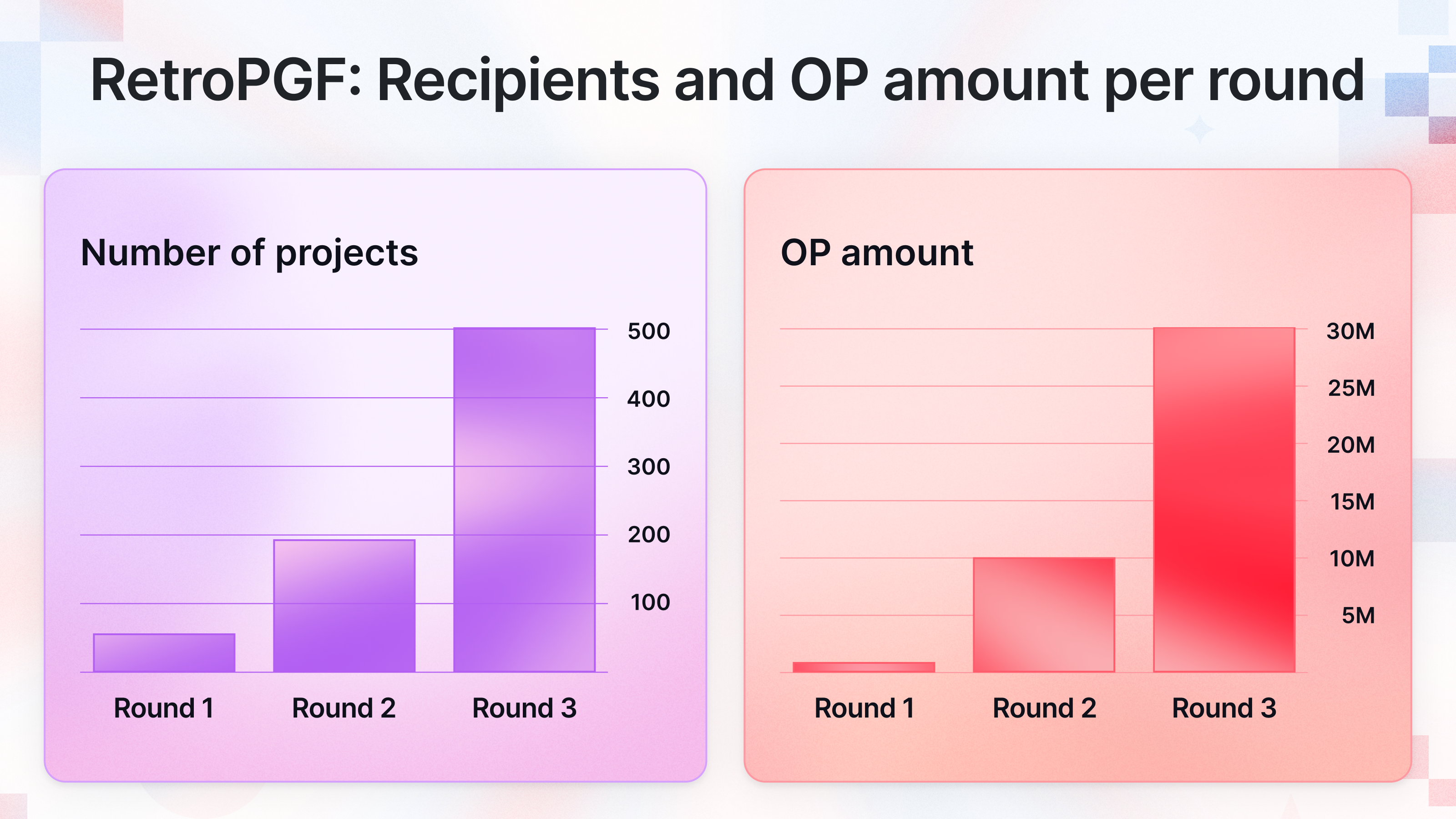 RetroPGF: Recipients and OP amount per round

Number of projects

500
400
300
200
100

Round 1
Round 2
Round 3

OP amount

30M
25M
20M
15M
10M
5M

Round 1
Round 2
Round 3